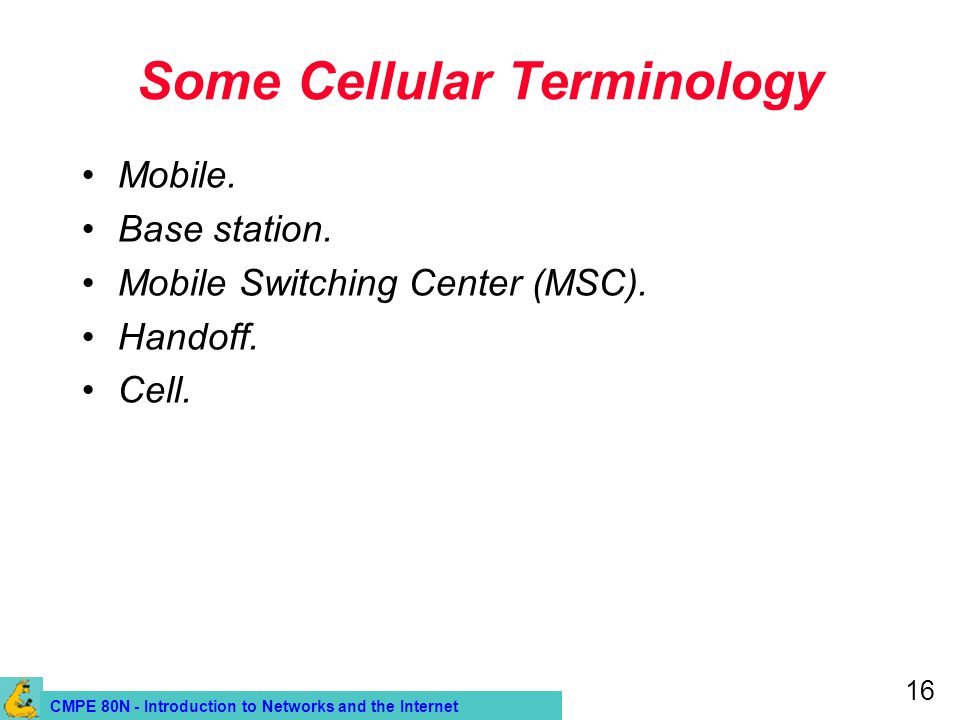 Some Cellular Terminology

• Mobile.
• Base station.
• Mobile Switching Center (MSC).
• Handoff.
• Cell.

CMPE 80N - Introduction to Networks and the Internet

16